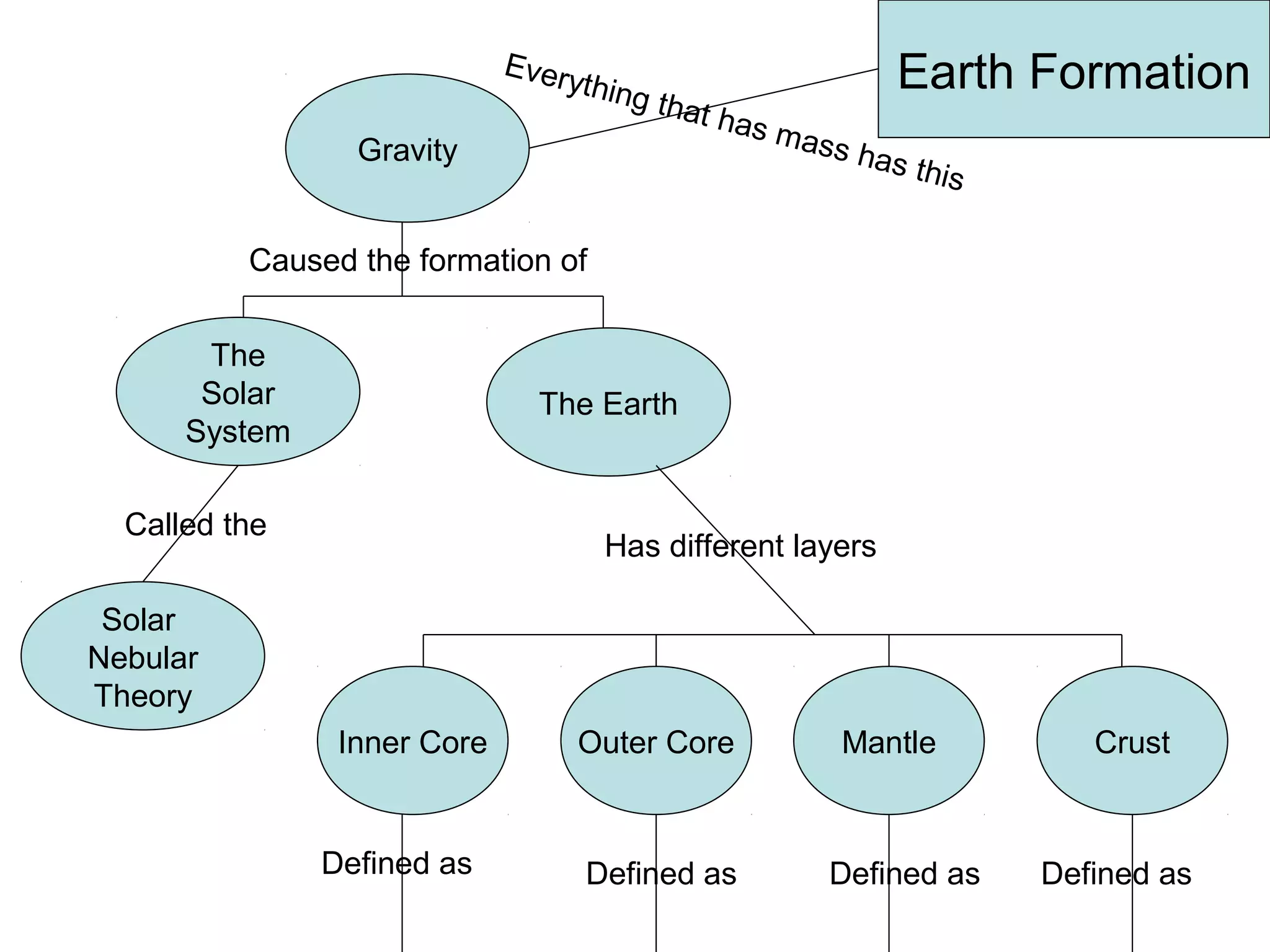 Earth Formation

Everything that has mass has this

Gravity

Caused the formation of

The Solar System

The Earth

Called the

Solar Nebular Theory

Has different layers

Inner Core

Outer Core

Mantle

Crust

Defined as

Defined as

Defined as

Defined as